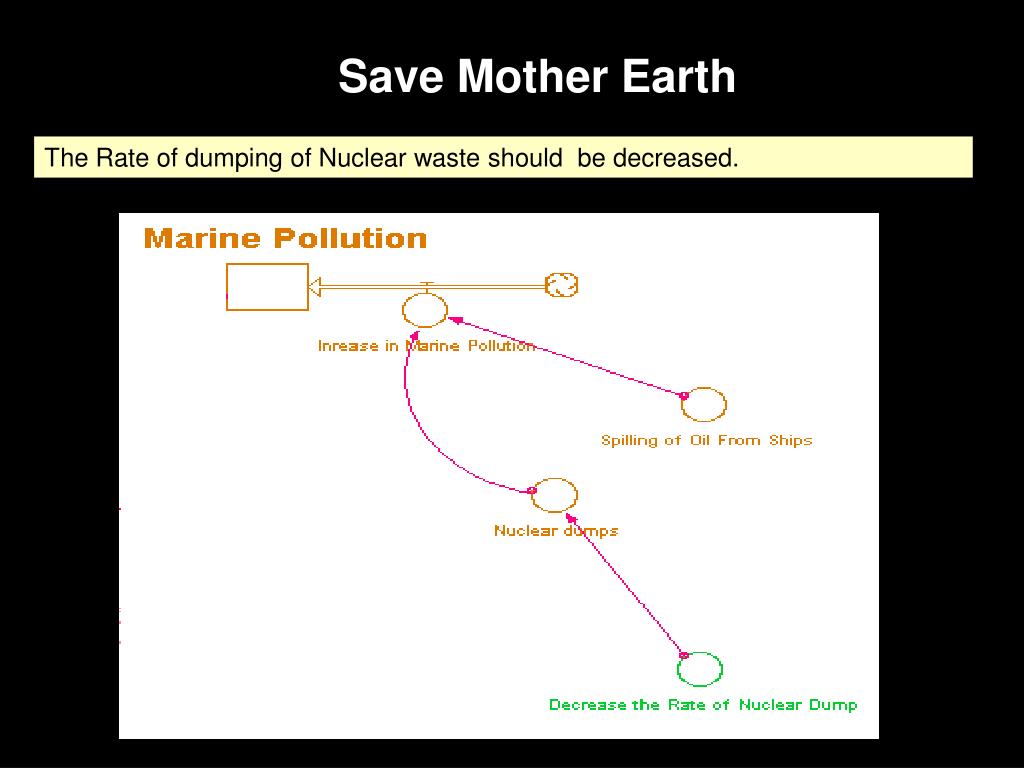 Save Mother Earth

The Rate of dumping of Nuclear waste should be decreased.

Marine Pollution

Inrease in Marine Pollution

Spilling of Oil From Ships

Nuclear dumps

Decrease the Rate of Nuclear Dump